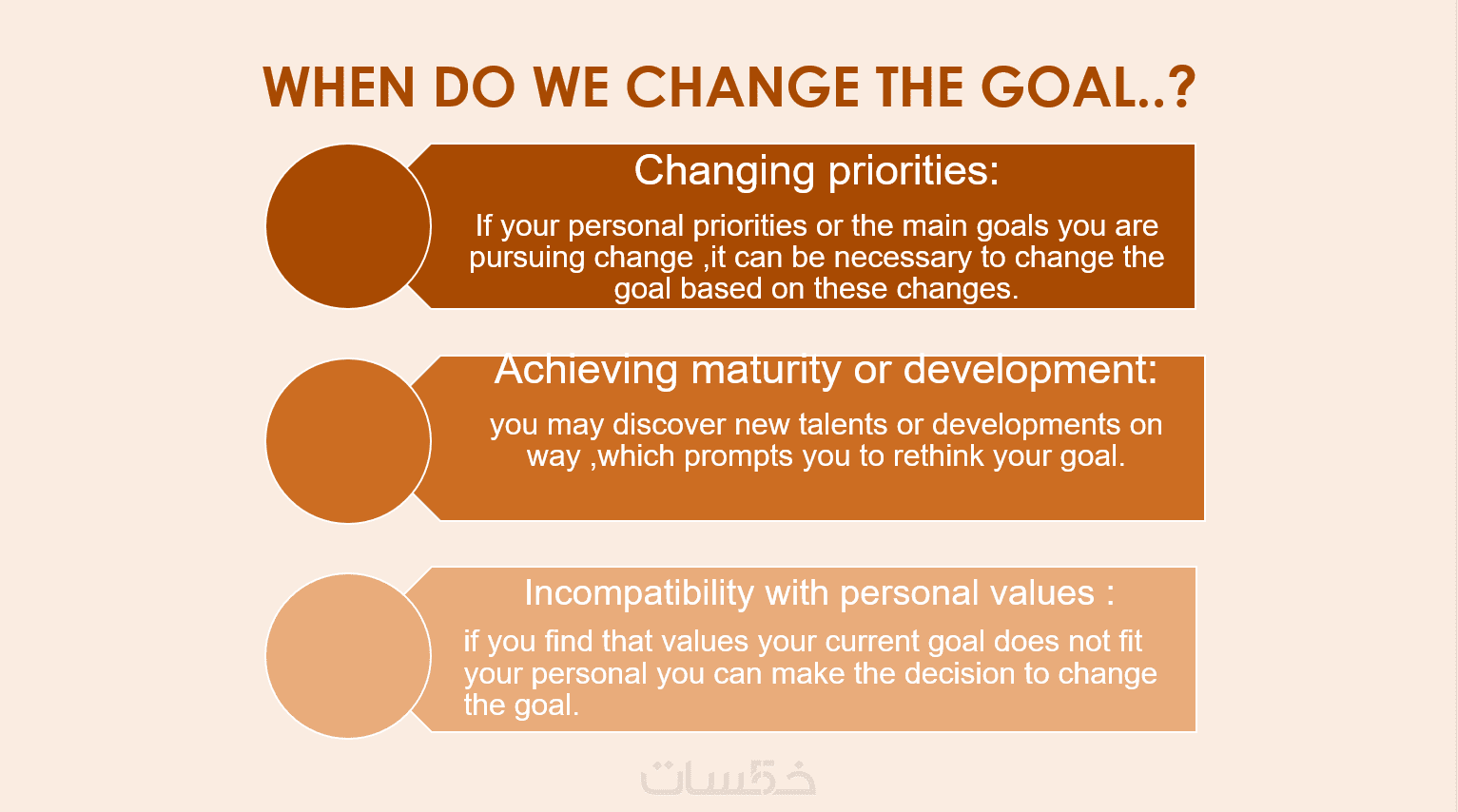 WHEN DO WE CHANGE THE GOAL..?

Changing priorities:

If your personal priorities or the main goals you are pursuing change ,it can be necessary to change the goal based on these changes.

Achieving maturity or development:

you may discover new talents or developments on way ,which prompts you to rethink your goal.

Incompatibility with personal values :

if you find that values your current goal does not fit your personal you can make the decision to change the goal.

خمسات